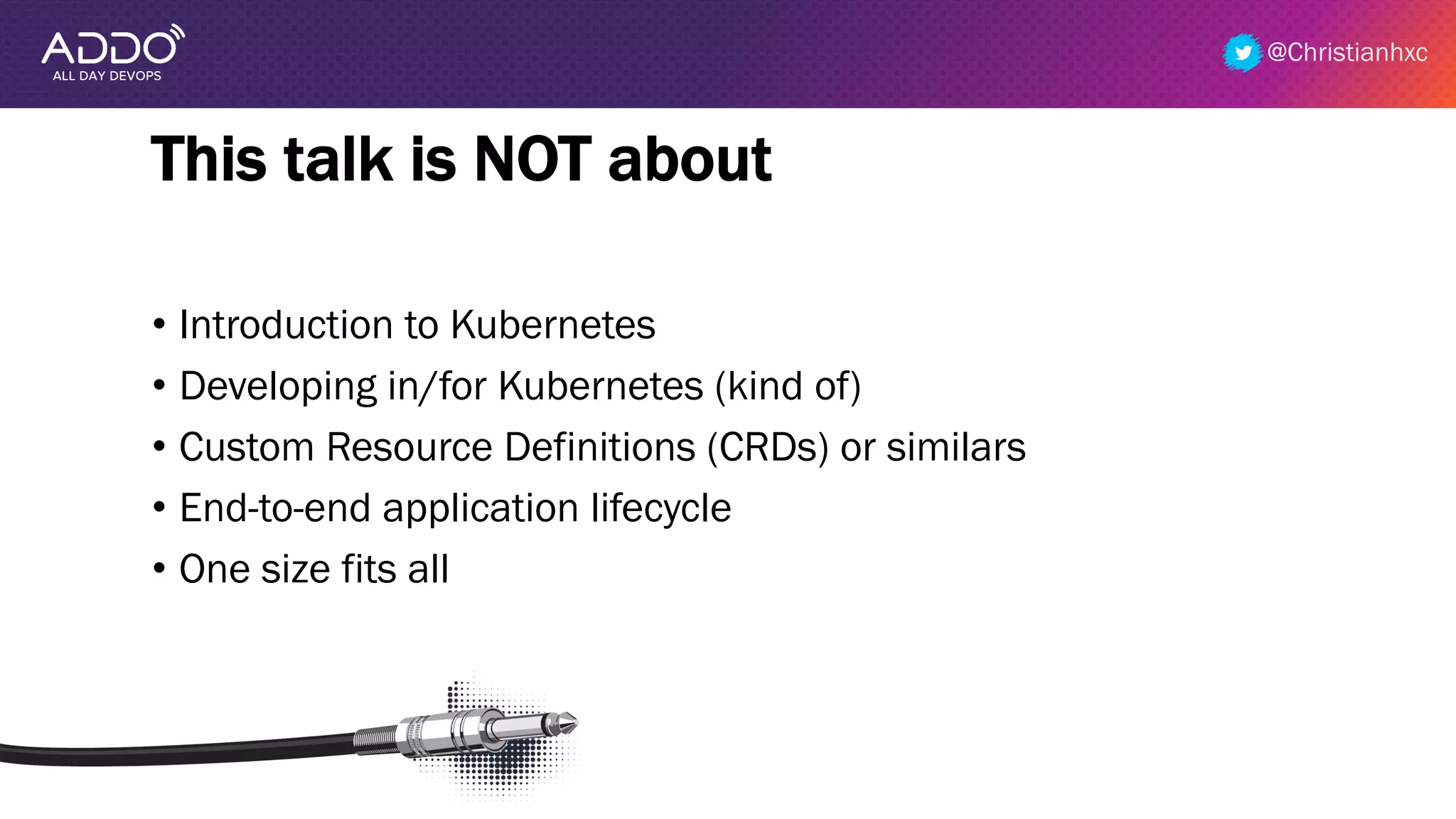 ADDO
ALL DAY DEVOPS

@Christianhxc

This talk is NOT about

• Introduction to Kubernetes
• Developing in/for Kubernetes (kind of)
• Custom Resource Definitions (CRDs) or similars
• End-to-end application lifecycle
• One size fits all